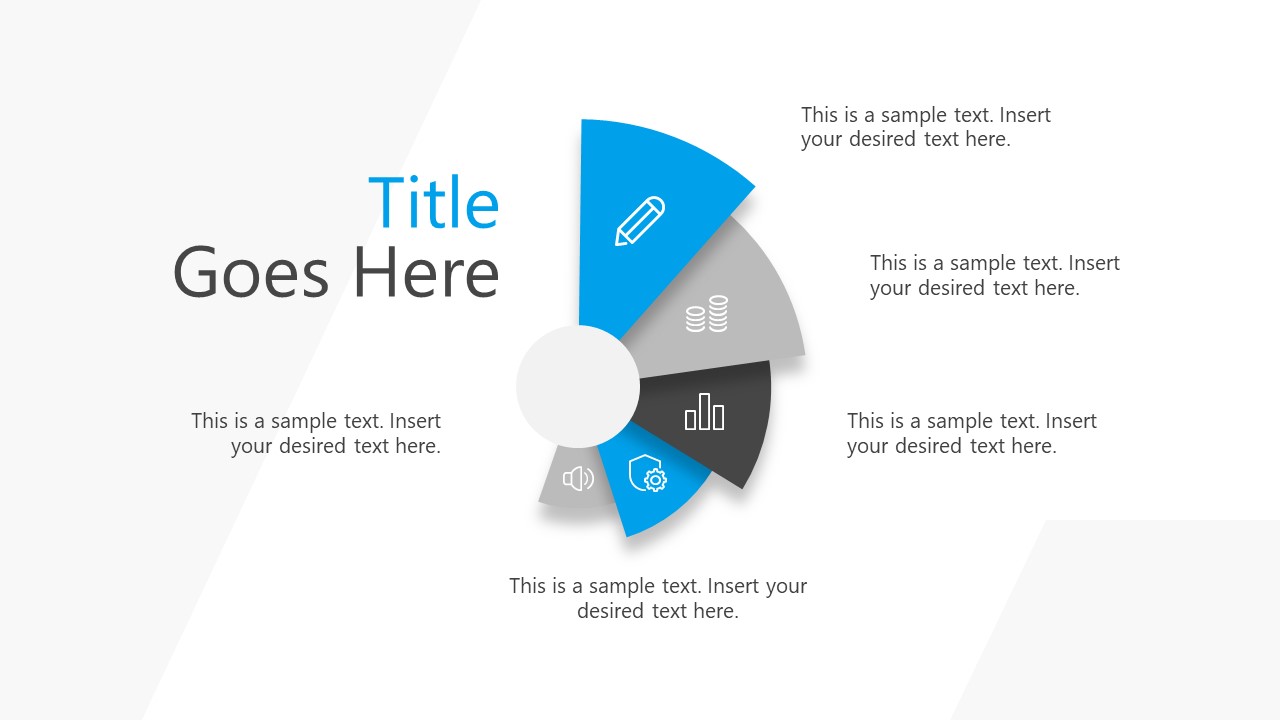 Title
Goes Here

This is a sample text. Insert your desired text here.

This is a sample text. Insert your desired text here.

This is a sample text. Insert your desired text here.

This is a sample text. Insert your desired text here.

This is a sample text. Insert your desired text here.